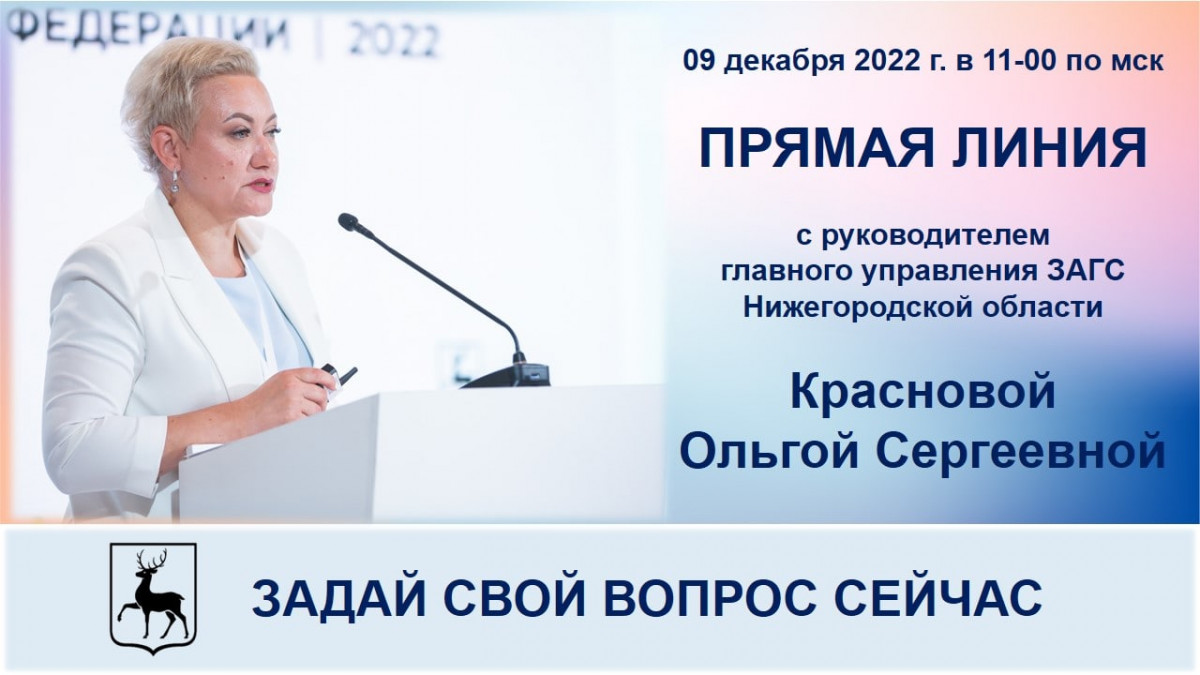 ФЕДЕРАЦИИ | 2022

09 декабря 2022 г. в 11-00 по мск

ПРЯМАЯ ЛИНИЯ

с руководителем главного управления ЗАГС Нижегородской области

Красновой Ольгой Сергеевной

ЗАДАЙ СВОЙ ВОПРОС СЕЙЧАС